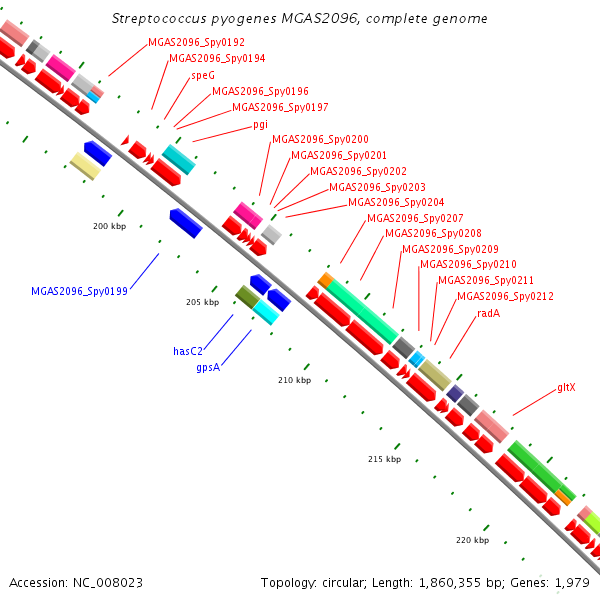 Streptococcus pyogenes MGAS2096, complete genome

MGAS2096_Spy0192
MGAS2096_Spy0194
speG
MGAS2096_Spy0196
MGAS2096_Spy0197
pgi
MGAS2096_Spy0200
MGAS2096_Spy0201
MGAS2096_Spy0202
MGAS2096_Spy0203
MGAS2096_Spy0204
MGAS2096_Spy0207
MGAS2096_Spy0208
MGAS2096_Spy0209
MGAS2096_Spy0210
MGAS2096_Spy0211
MGAS2096_Spy0212
radA
gltX

200 kbp
MGAS2096_Spy0199
205 kbp
hasC2
gpsA
210 kbp
215 kbp
220 kbp

Accession: NC_008023

Topology: circular; Length: 1,860,355 bp; Genes: 1,979